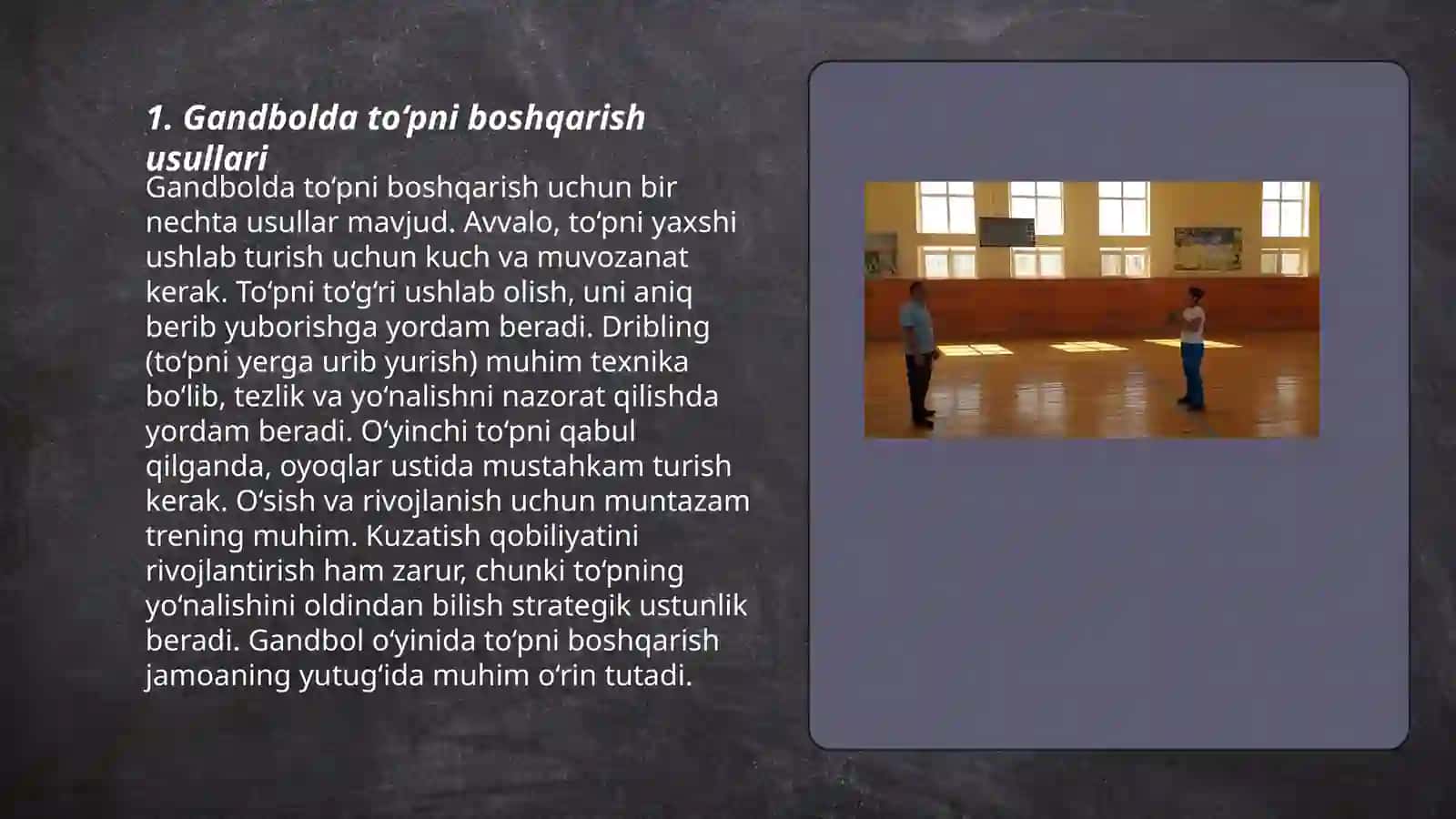 1. Gandbolda to‘pni boshqarish usullari

Gandbolda to‘pni boshqarish uchun bir nechta usullar mavjud. Avvalo, to‘pni yaxshi ushlab turish uchun kuch va muvozanat kerak. To‘pni to‘g‘ri ushlab olish, uni aniq berib yuborishga yordam beradi. Dribling (to‘pni yerga urib yurish) muhim texnika bo‘lib, tezlik va yo‘nalishni nazorat qilishda yordam beradi. O‘yinchi to‘pni qabul qilganda, oyoqlar ustida mustahkam turish kerak. O‘sish va rivojlanish uchun muntazam trening muhim. Kuzatish qobiliyatini rivojlantirish ham zarur, chunki to‘pning yo‘nalishini oldindan bilish strategik ustunlik beradi. Gandbol o‘yinida to‘pni boshqarish jamoaning yutug‘ida muhim o‘rin tutadi.